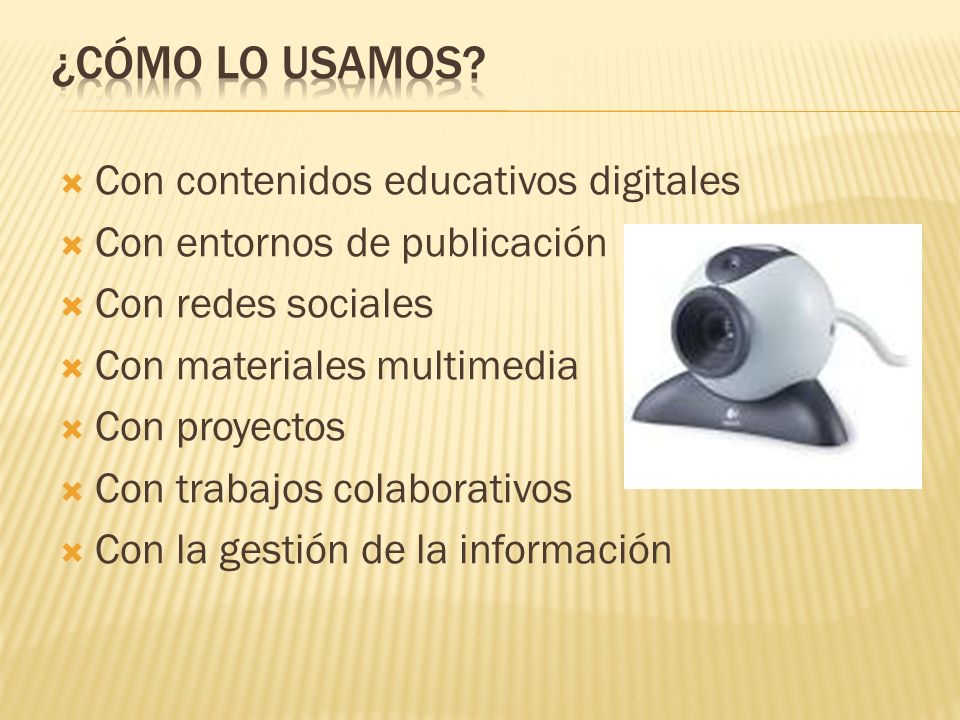 ¿CÓMO LO USAMOS?

Con contenidos educativos digitales
Con entornos de publicación
Con redes sociales
Con materiales multimedia
Con proyectos
Con trabajos colaborativos
Con la gestión de la información